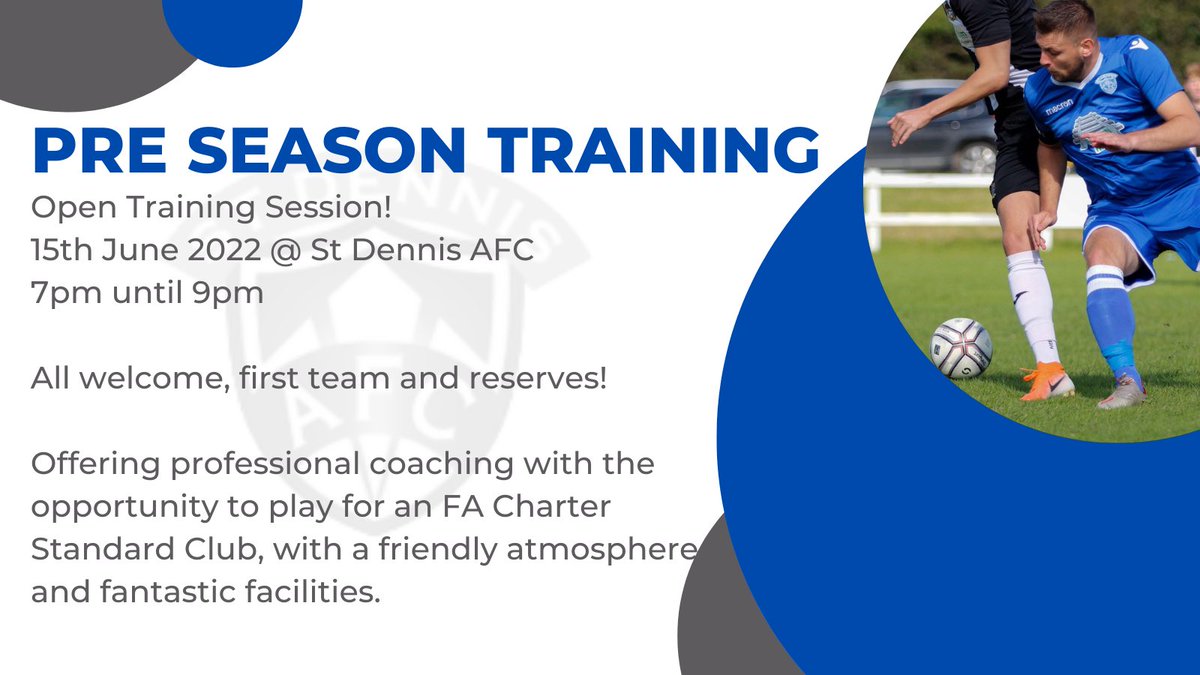 PRE SEASON TRAINING

Open Training Session!
15th June 2022 @ St Dennis AFC
7pm until 9pm

All welcome, first team and reserves!

Offering professional coaching with the opportunity to play for an FA Charter Standard Club, with a friendly atmosphere and fantastic facilities.

DENNIS AFC

macron